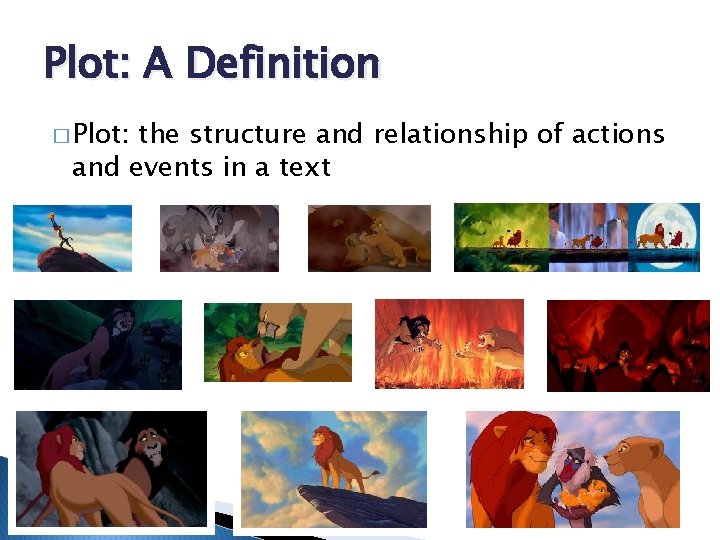 Plot: A Definition

□ Plot: the structure and relationship of actions and events in a text